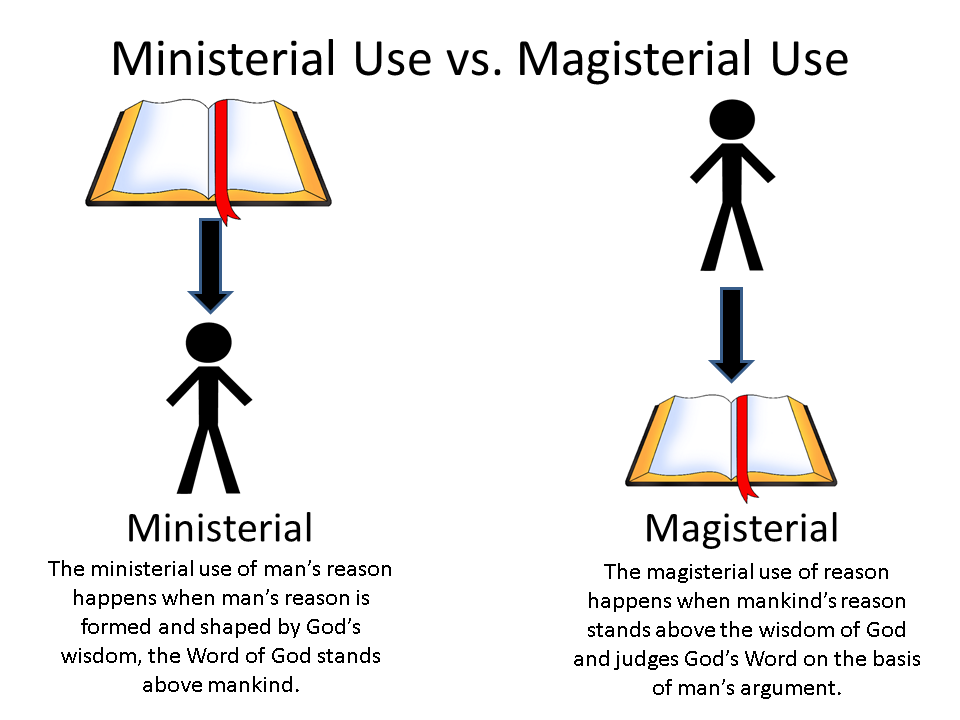 Ministerial Use vs. Magisterial Use

Ministerial
The ministerial use of man's reason happens when man's reason is formed and shaped by God's wisdom, the Word of God stands above mankind.

Magisterial
The magisterial use of reason happens when mankind's reason stands above the wisdom of God and judges God's Word on the basis of man's argument.